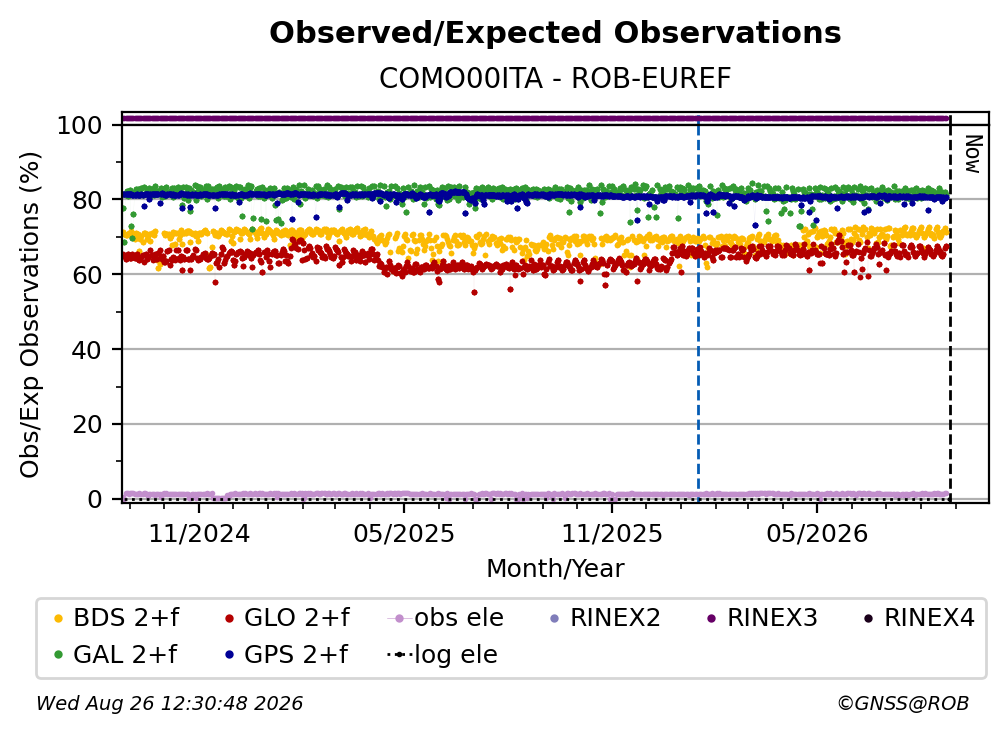 Observed/Expected Observations
COMO00ITA - ROB-EUREF

Obs/Exp Observations (%)

100
80
60
40
20
0

Now

11/2024
05/2025
11/2025
05/2026

Month/Year

BDS 2+f
GLO 2+f
obs ele
RINEX2
RINEX3
RINEX4
GAL 2+f
GPS 2+f
log ele

Wed Aug 26 12:30:48 2026
©GNSS@ROB